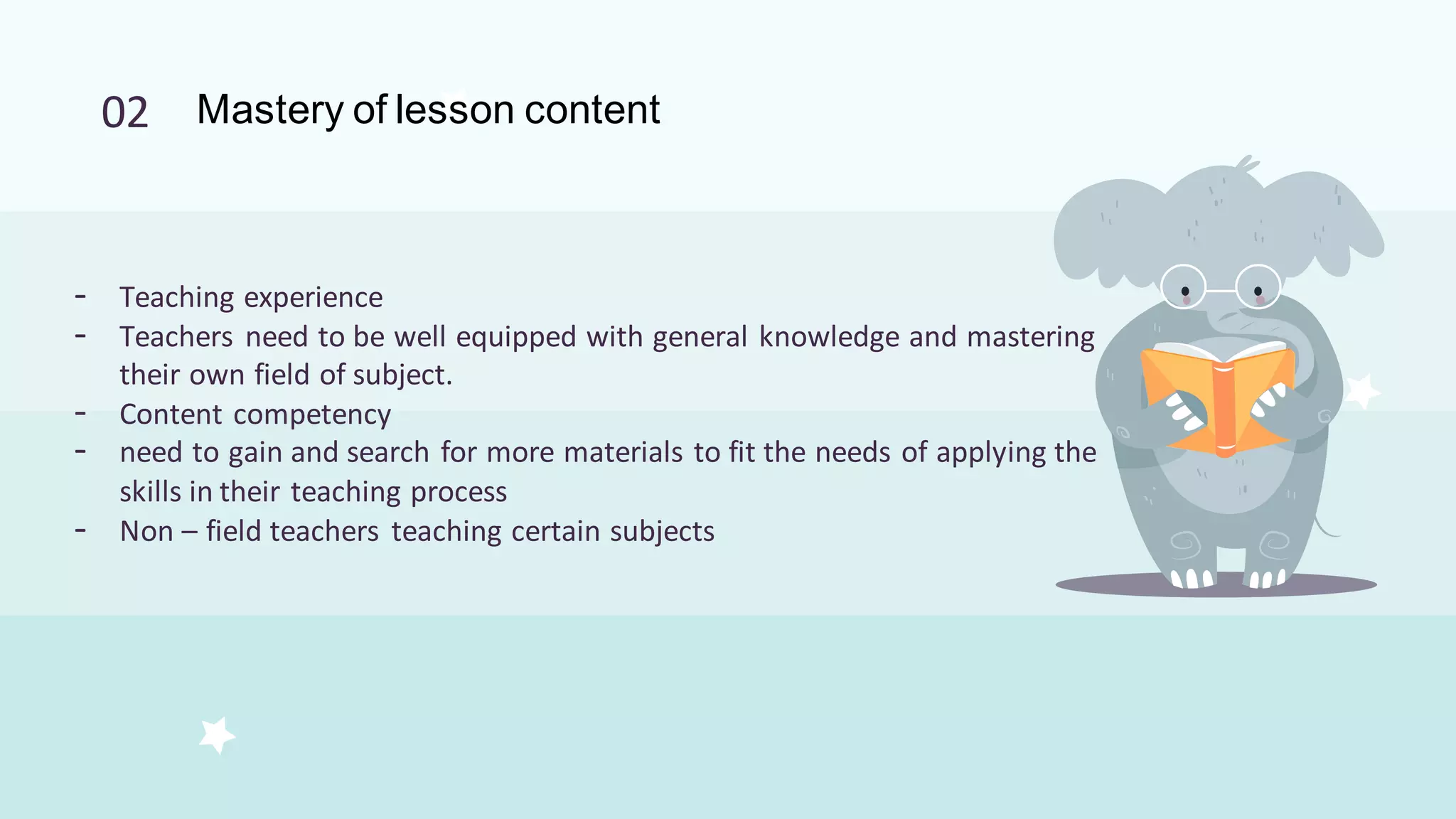 02 Mastery of lesson content

- Teaching experience
- Teachers need to be well equipped with general knowledge and mastering their own field of subject.
- Content competency
- need to gain and search for more materials to fit the needs of applying the skills in their teaching process
- Non – field teachers teaching certain subjects